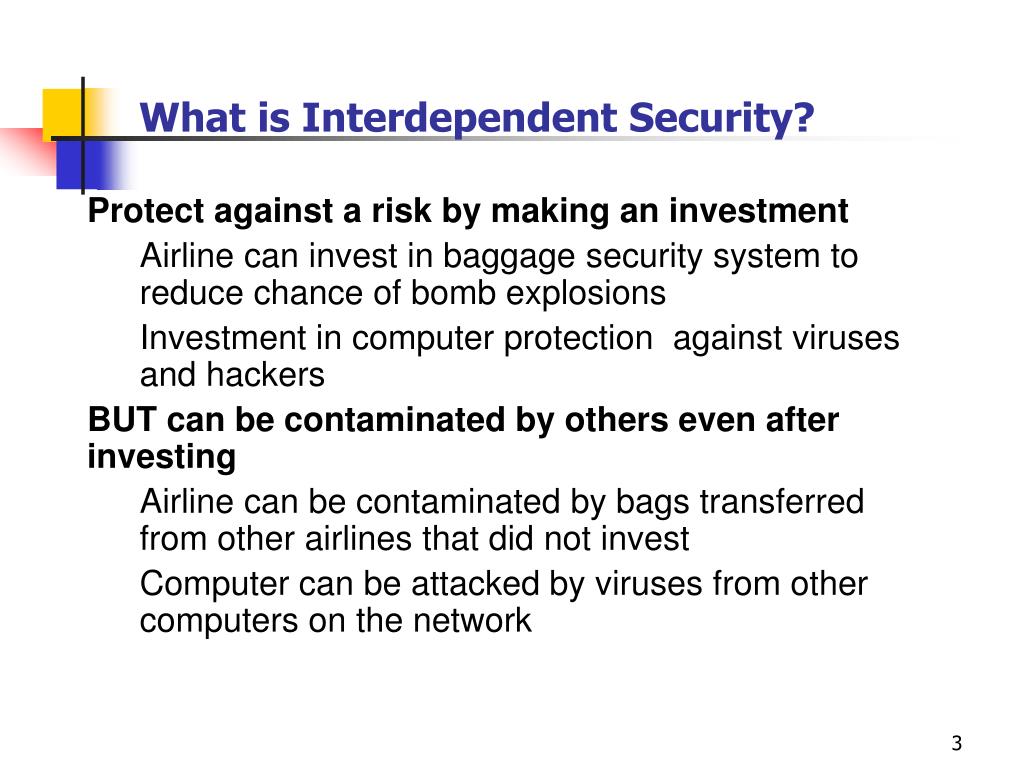 What is Interdependent Security?

Protect against a risk by making an investment

Airline can invest in baggage security system to reduce chance of bomb explosions

Investment in computer protection against viruses and hackers

BUT can be contaminated by others even after investing

Airline can be contaminated by bags transferred from other airlines that did not invest

Computer can be attacked by viruses from other computers on the network

3